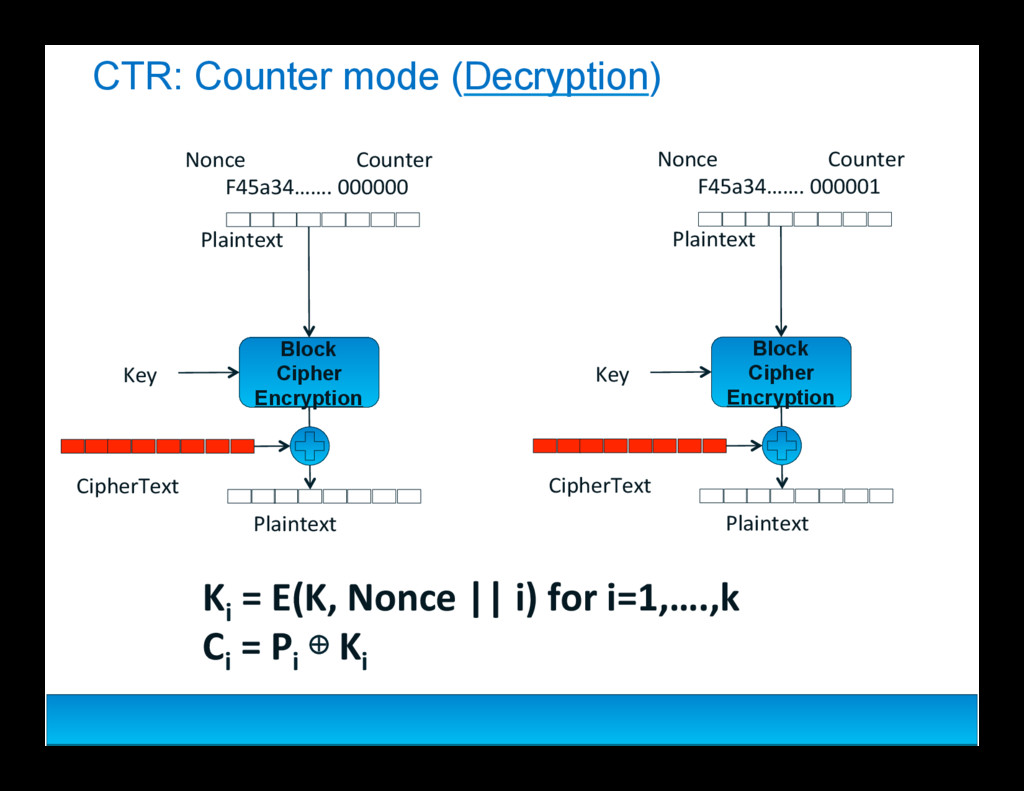 CTR: Counter mode (Decryption)

Nonce Counter
F45a34……. 000000

Plaintext

Key

Block Cipher Encryption

CipherText

Plaintext

Nonce Counter
F45a34……. 000001

Plaintext

Key

Block Cipher Encryption

CipherText

Plaintext

$K_i$ = E(K, Nonce || i) for i=1,….,k
$C_i = P_i \oplus K_i$